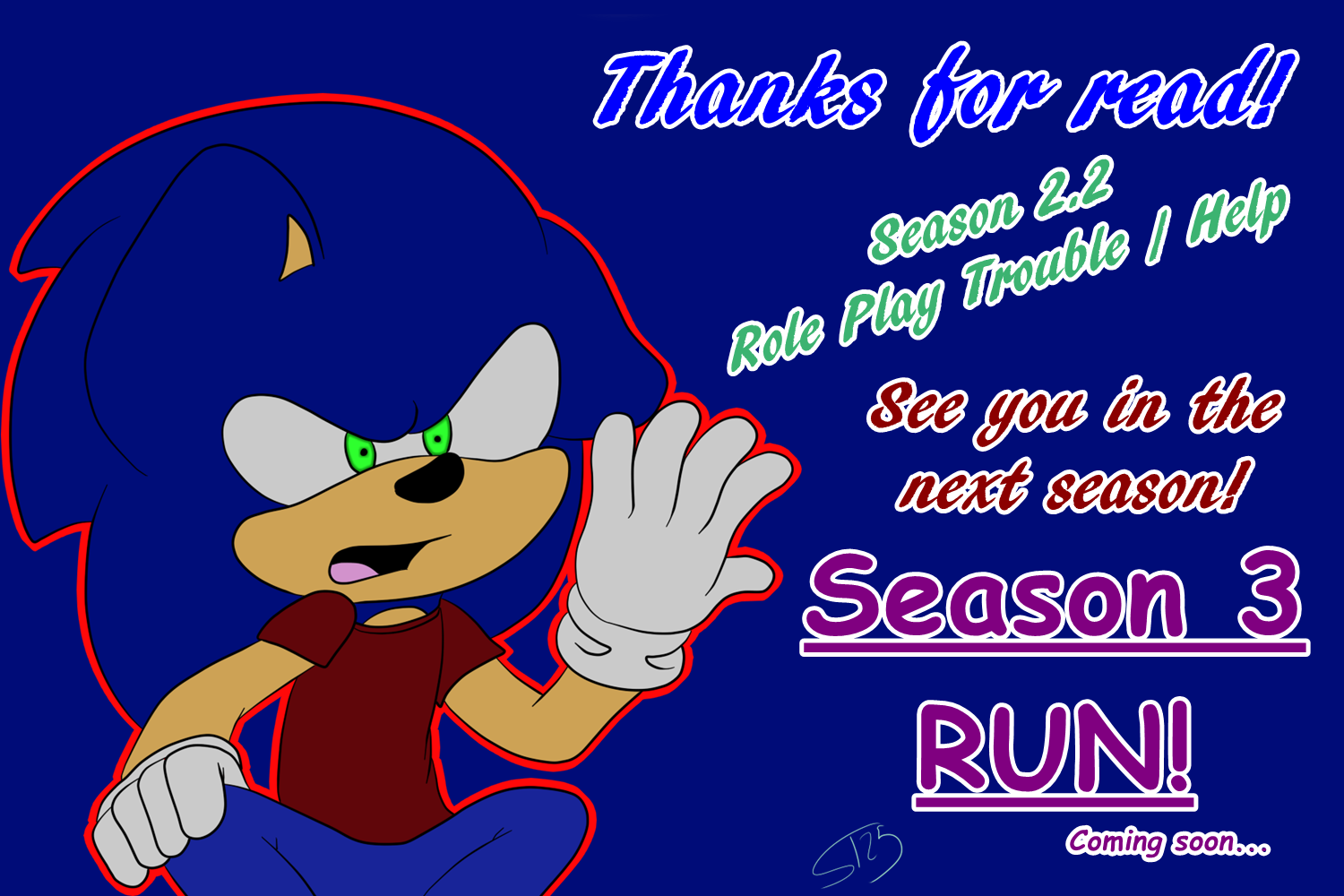 Thanks for read!

Season 2.2
Role Play Trouble / Help

See you in the next season!

Season 3

RUN!

Coming soon...

ST25